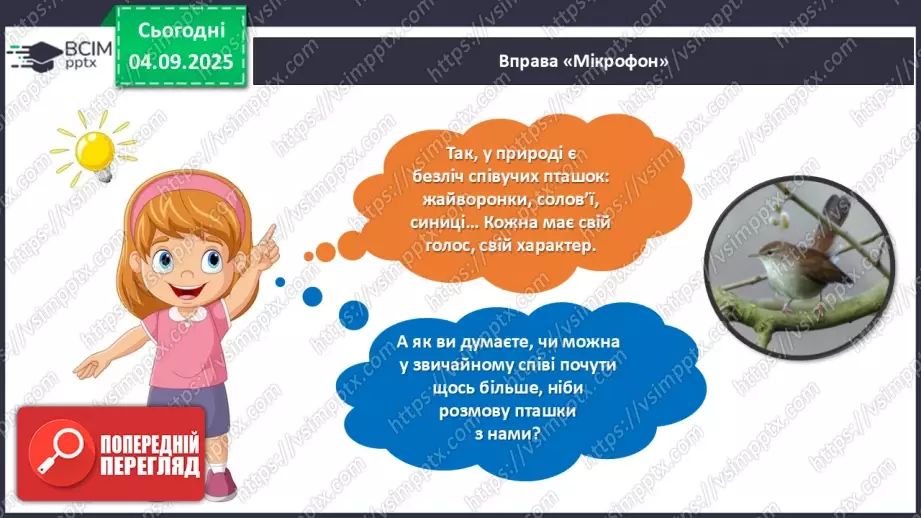 ВСІМ pptx

Сьогодні 04.09.2025

Вправа «Мікрофон»

Так, у природі є безліч співучих пташок: жайворонки, солов'ї, синиці... Кожна має свій голос, свій характер.

А як ви думаєте, чи можна у звичайному співі почути щось більше, ніби розмову пташки з нами?

ПОПЕРЕДНІЙ ПЕРЕГЛЯД

https://vsimpptx.com